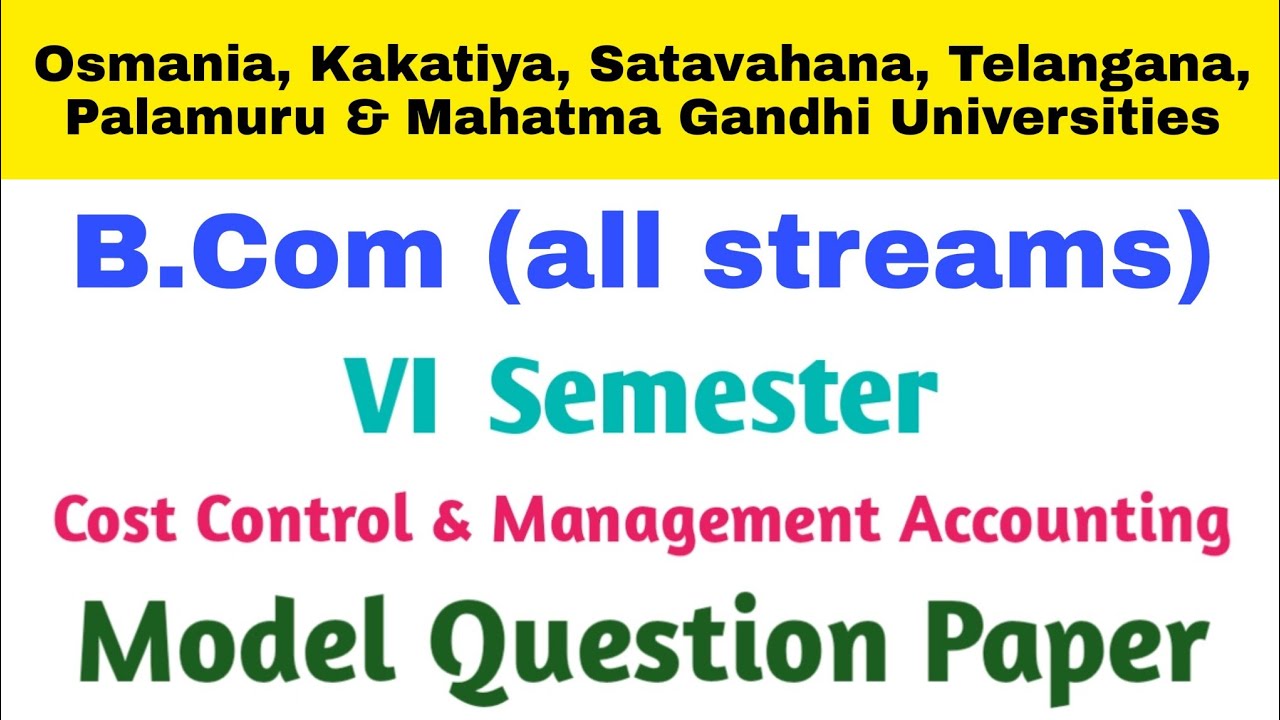 Osmania, Kakatiya, Satavahana, Telangana, Palamuru & Mahatma Gandhi Universities

B.Com (all streams)

VI Semester

Cost Control & Management Accounting

Model Question Paper